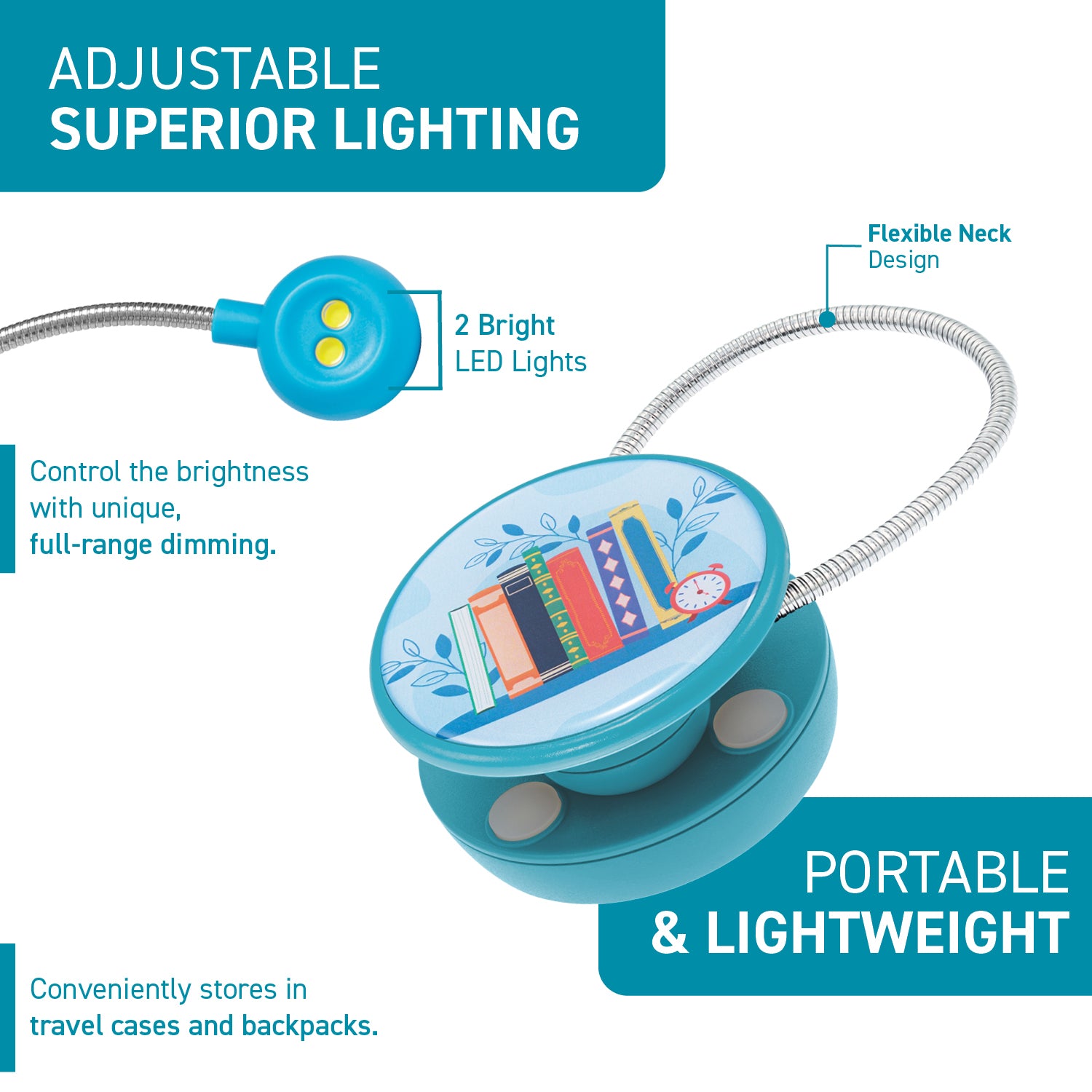 ADJUSTABLE
SUPERIOR LIGHTING

Flexible Neck
Design

2 Bright
LED Lights

Control the brightness with unique, full-range dimming.

PORTABLE
& LIGHTWEIGHT

Conveniently stores in travel cases and backpacks.